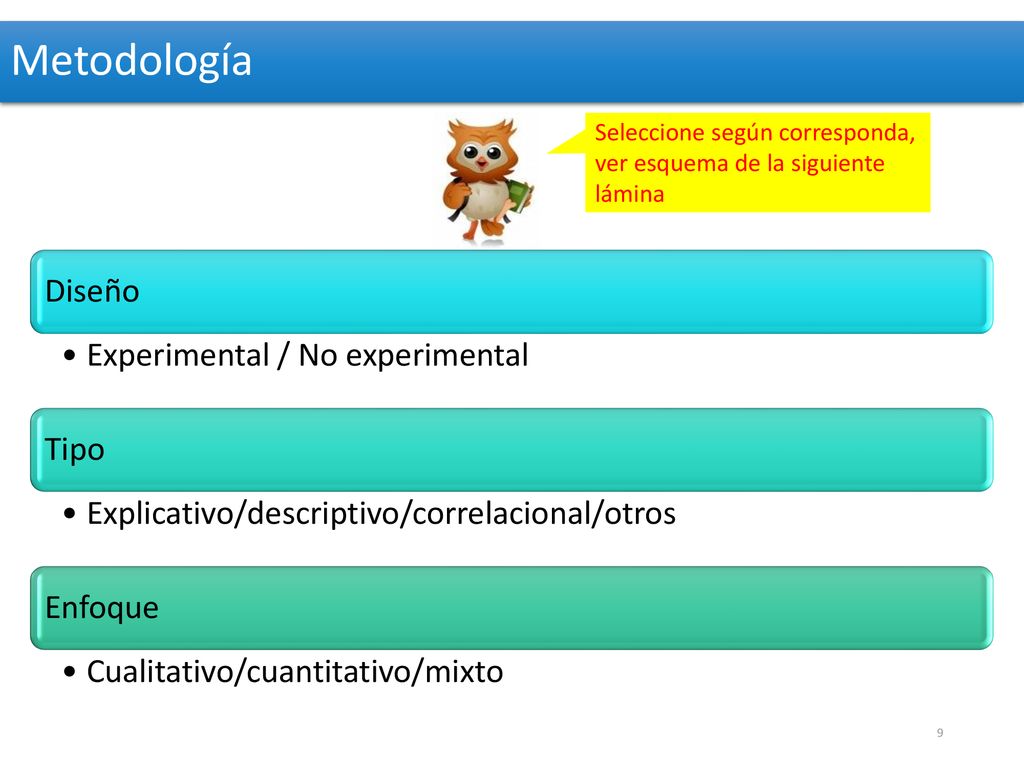 Metodología

Seleccione según corresponda, ver esquema de la siguiente lámina

Diseño

• Experimental / No experimental

Tipo

• Explicativo/descriptivo/correlacional/otros

Enfoque

• Cualitativo/cuantitativo/mixto

9